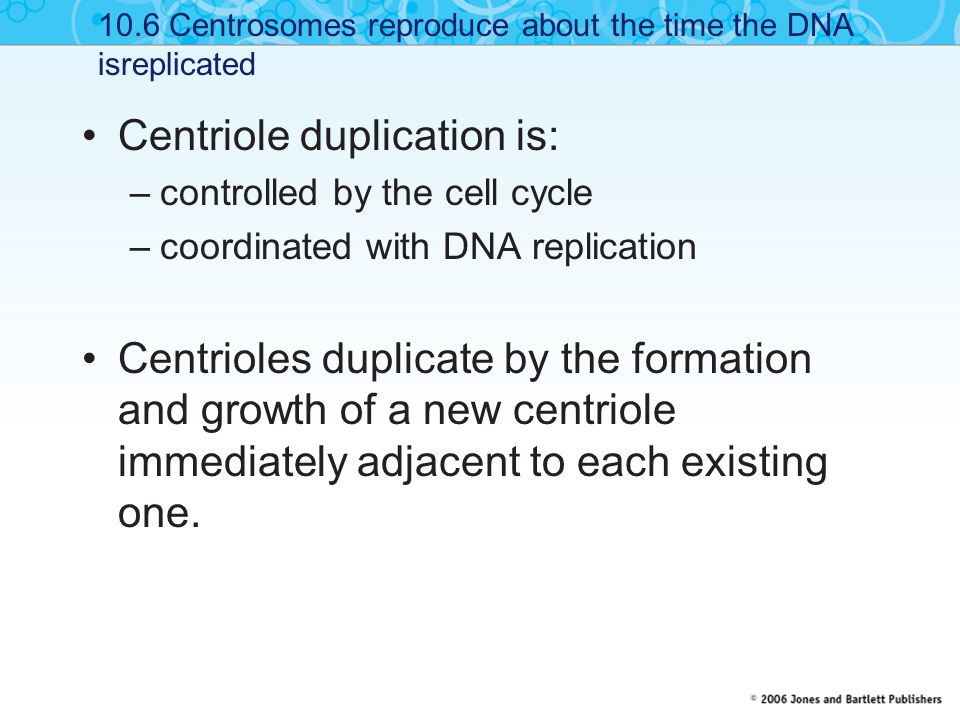 10.6 Centrosomes reproduce about the time the DNA isreplicated

• Centriole duplication is:
– controlled by the cell cycle
– coordinated with DNA replication

• Centrioles duplicate by the formation and growth of a new centriole immediately adjacent to each existing one.

© 2006 Jones and Bartlett Publishers